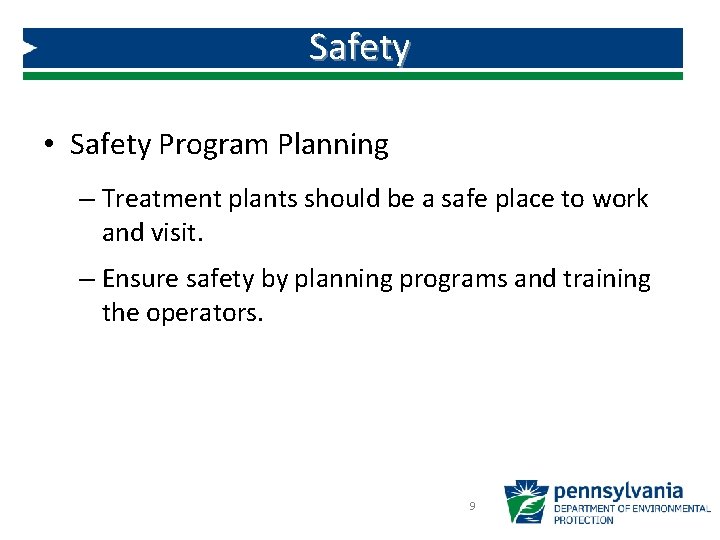 Safety

• Safety Program Planning

– Treatment plants should be a safe place to work and visit.

– Ensure safety by planning programs and training the operators.

9

pennsylvania
DEPARTMENT OF ENVIRONMENTAL PROTECTION